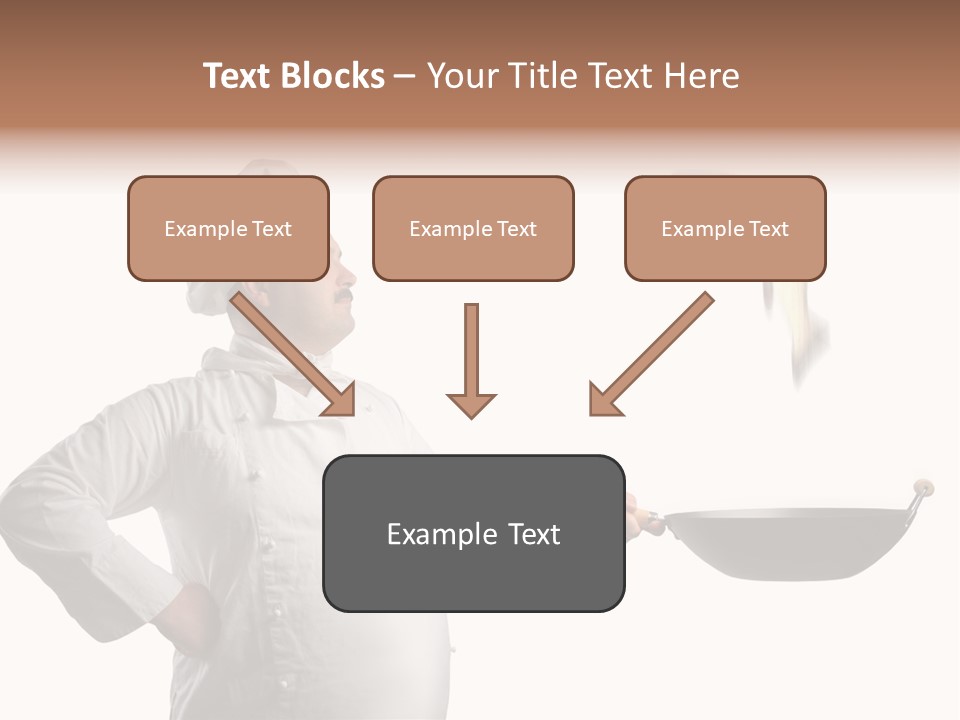 Text Blocks – Your Title Text Here

Example Text

Example Text

Example Text

Example Text